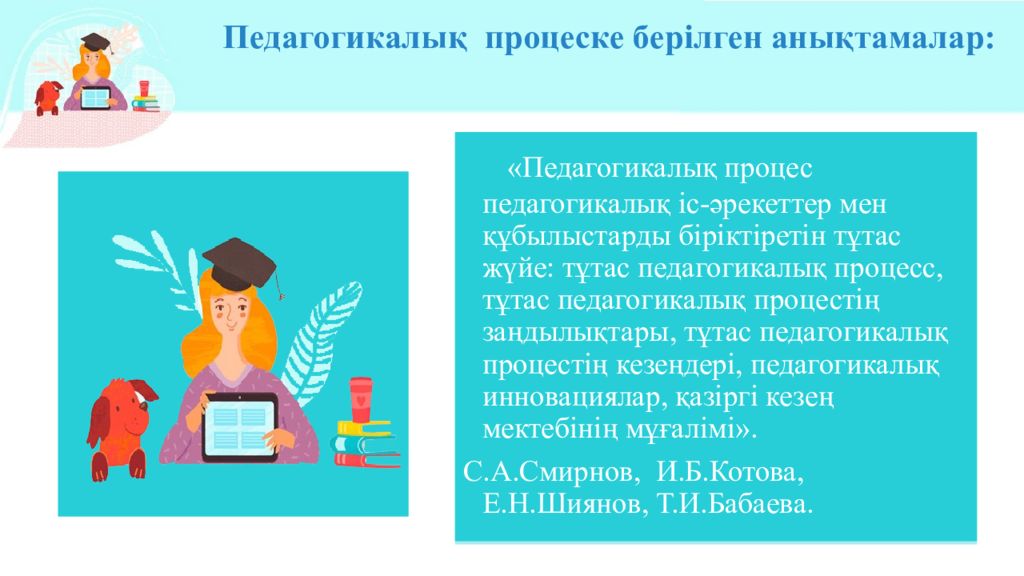 Педагогикалық процеске берілген анықтамалар:

«Педагогикалық процес педагогикалық іс-әрекеттер мен құбылыстарды біріктіретін тұтас жүйе: тұтас педагогикалық процесс, тұтас педагогикалық процестің заңдылықтары, тұтас педагогикалық процестің кезеңдері, педагогикалық инновациялар, қазіргі кезең мектебінің мұғалімі».

С.А.Смирнов, И.Б.Котова, Е.Н.Шиянов, Т.И.Бабаева.